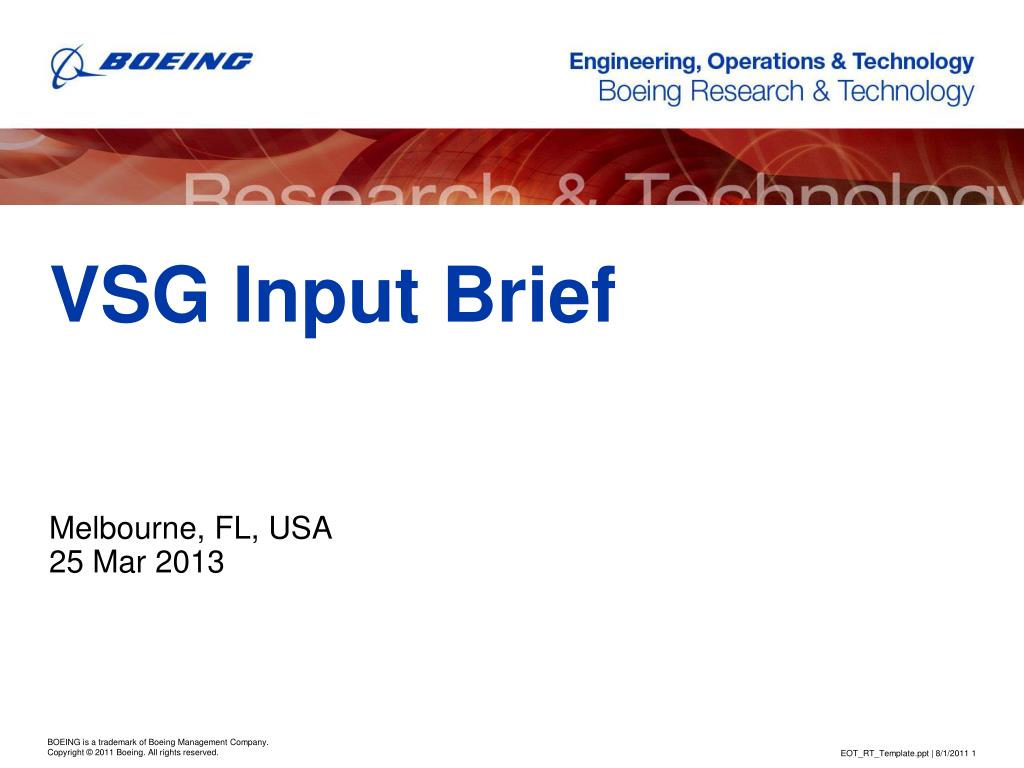 BOEING

Engineering, Operations & Technology
Boeing Research & Technology

Research & Technology

VSG Input Brief

Melbourne, FL, USA
25 Mar 2013

BOEING is a trademark of Boeing Management Company.
Copyright © 2011 Boeing. All rights reserved.

EOT_RT_Template.ppt | 8/1/2011 1